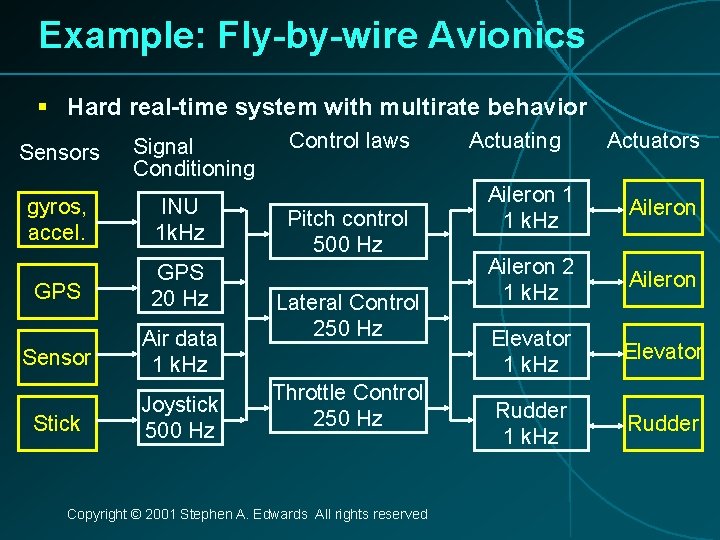 Example: Fly-by-wire Avionics

▪ Hard real-time system with multirate behavior

Sensors

Signal Conditioning

Control laws

Actuating

Actuators

gyros, accel.

GPS

Sensor

Stick

INU 1kHz

GPS 20 Hz

Air data 1 kHz

Joystick 500 Hz

Pitch control 500 Hz

Lateral Control 250 Hz

Throttle Control 250 Hz

Aileron 1 1 kHz

Aileron 2 1 kHz

Elevator 1 kHz

Rudder 1 kHz

Aileron

Aileron

Elevator

Rudder

Copyright © 2001 Stephen A. Edwards All rights reserved